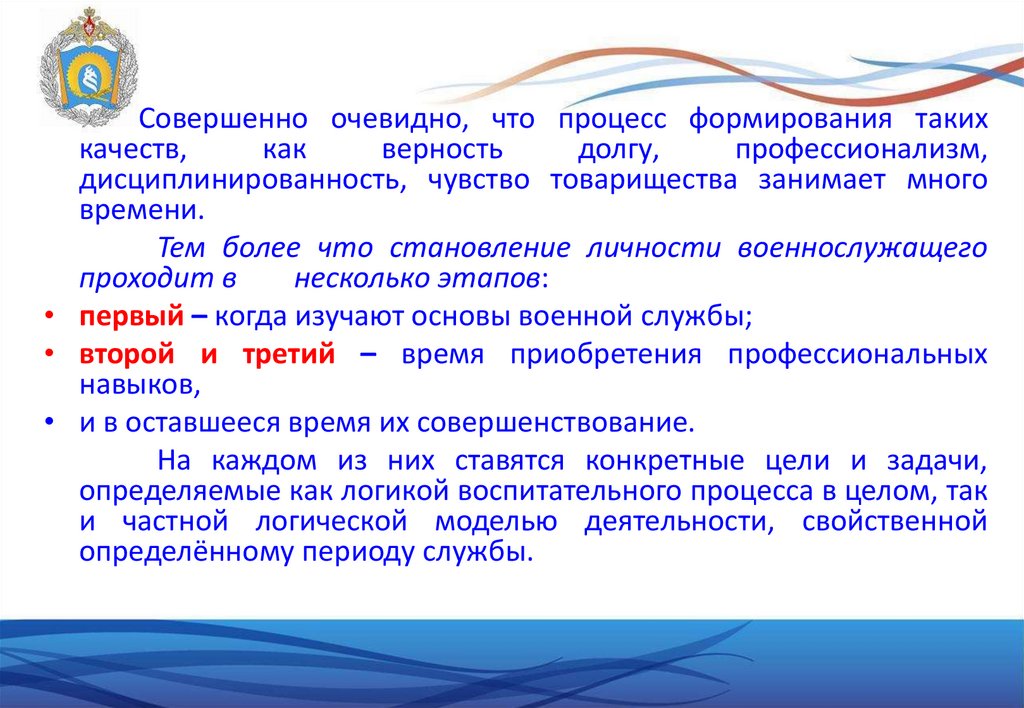 Совершенно очевидно, что процесс формирования таких качеств, как верность долгу, профессионализм, дисциплинированность, чувство товарищества занимает много времени.

Тем более что становление личности военнослужащего проходит в несколько этапов:

• первый – когда изучают основы военной службы;
• второй и третий – время приобретения профессиональных навыков,
• и в оставшееся время их совершенствование.

На каждом из них ставятся конкретные цели и задачи, определяемые как логикой воспитательного процесса в целом, так и частной логической моделью деятельности, свойственной определённому периоду службы.